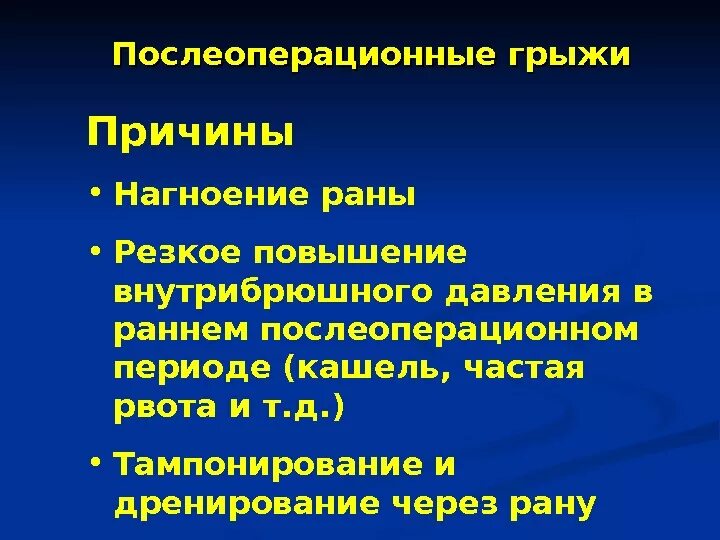 Послеоперационные грыжи

Причины

• Нагноение раны

• Резкое повышение внутрибрюшного давления в раннем послеоперационном периоде (кашель, частая рвота и т.д.)

• Тампонирование и дренирование через рану